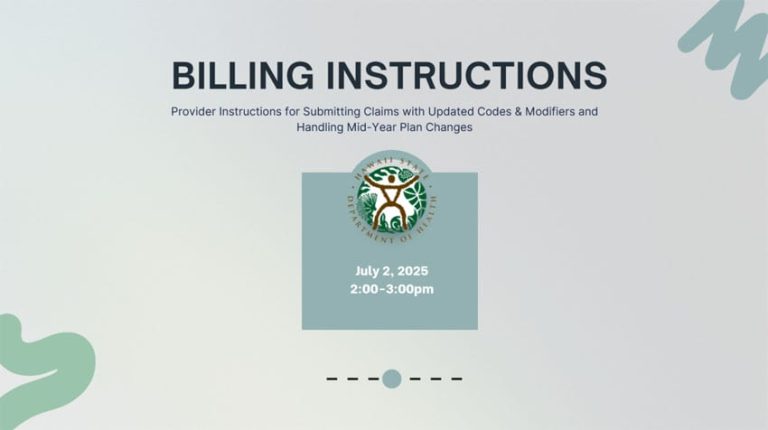 BILLING INSTRUCTIONS

Provider Instructions for Submitting Claims with Updated Codes & Modifiers and Handling Mid-Year Plan Changes

HAWAII STATE DEPARTMENT OF HEALTH

July 2, 2025
2:00-3:00pm